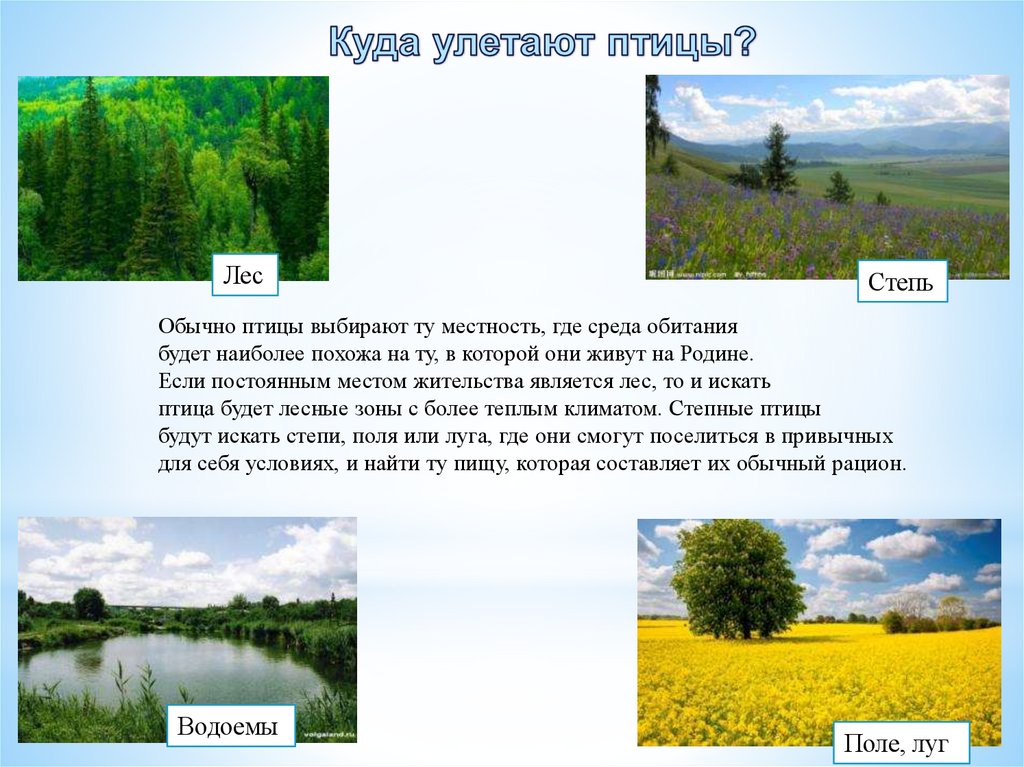 Куда улетают птицы?

Лес

Степь

Обычно птицы выбирают ту местность, где среда обитания будет наиболее похожа на ту, в которой они живут на Родине. Если постоянным местом жительства является лес, то и искать птица будет лесные зоны с более теплым климатом. Степные птицы будут искать степи, поля или луга, где они смогут поселиться в привычных для себя условиях, и найти ту пищу, которая составляет их обычный рацион.

Водоемы

Поле, луг